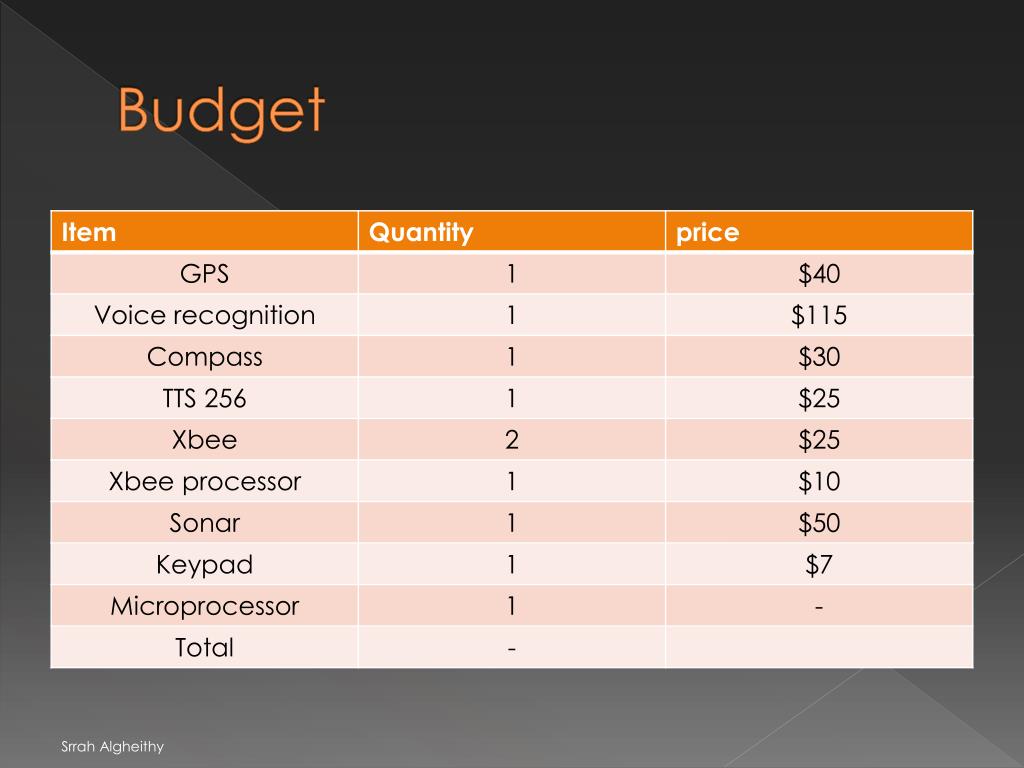 Budget

| Item | Quantity | price |
|---|---|---|
| GPS | 1 | \$40 |
| Voice recognition | 1 | \$115 |
| Compass | 1 | \$30 |
| TTS 256 | 1 | \$25 |
| Xbee | 2 | \$25 |
| Xbee processor | 1 | \$10 |
| Sonar | 1 | \$50 |
| Keypad | 1 | \$7 |
| Microprocessor | 1 | - |
| Total | - | |

Srrah Algheithy